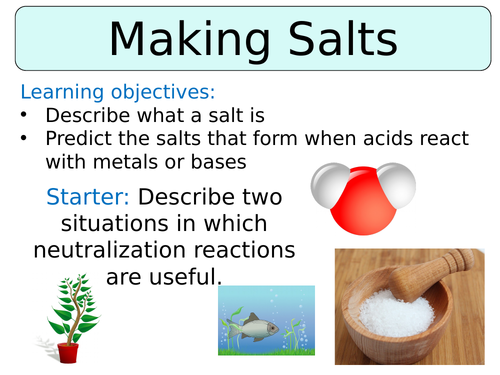 Making Salts

Learning objectives:
• Describe what a salt is
• Predict the salts that form when acids react with metals or bases

Starter: Describe two situations in which neutralization reactions are useful.